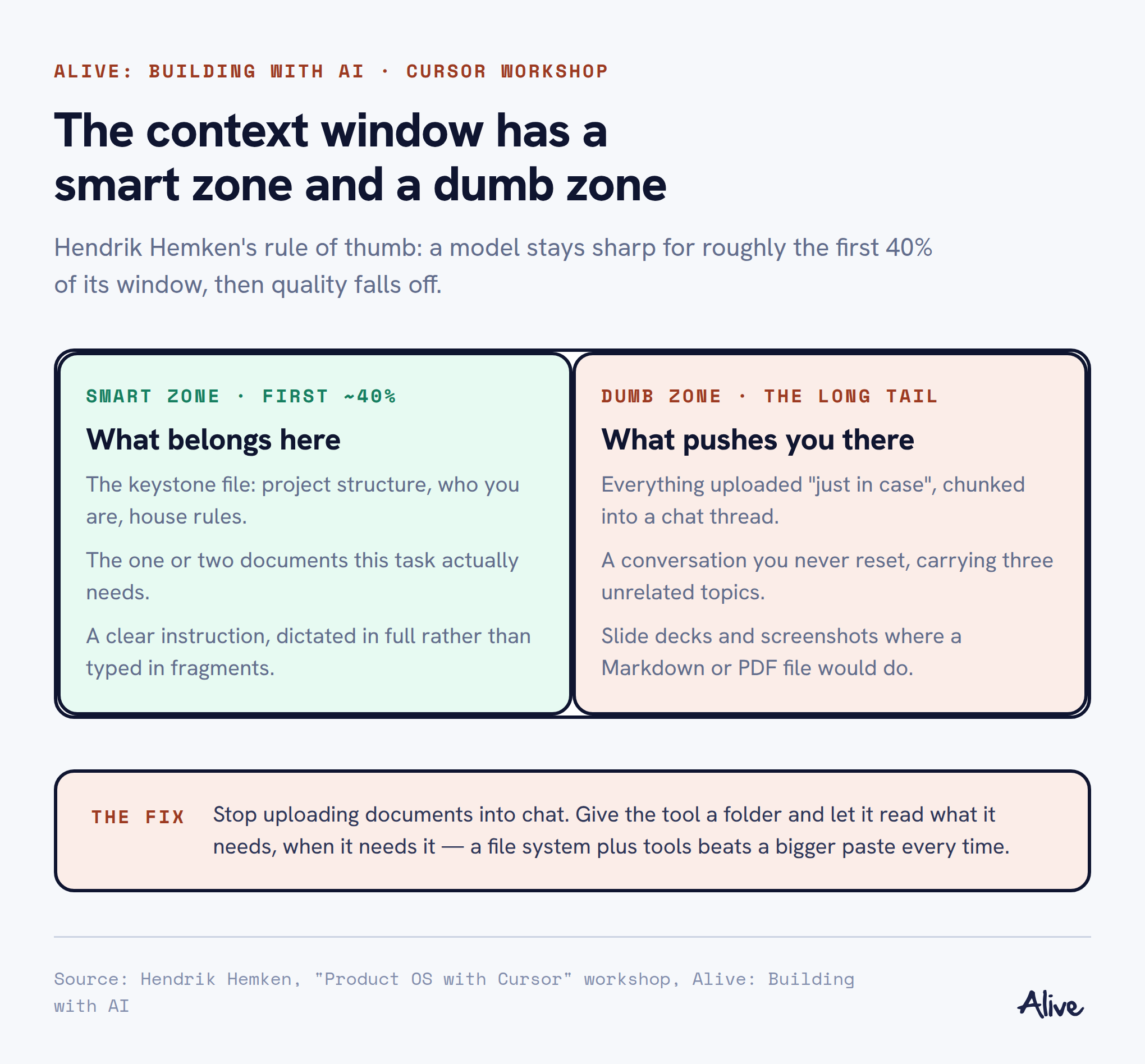 ALIVE: BUILDING WITH AI · CURSOR WORKSHOP

The context window has a smart zone and a dumb zone

Hendrik Hemken's rule of thumb: a model stays sharp for roughly the first 40% of its window, then quality falls off.

SMART ZONE · FIRST ~40%

What belongs here

The keystone file: project structure, who you are, house rules.

The one or two documents this task actually needs.

A clear instruction, dictated in full rather than typed in fragments.

DUMB ZONE · THE LONG TAIL

What pushes you there

Everything uploaded "just in case", chunked into a chat thread.

A conversation you never reset, carrying three unrelated topics.

Slide decks and screenshots where a Markdown or PDF file would do.

THE FIX Stop uploading documents into chat. Give the tool a folder and let it read what it needs, when it needs it — a file system plus tools beats a bigger paste every time.

Source: Hendrik Hemken, "Product OS with Cursor" workshop, Alive: Building with AI

Alive